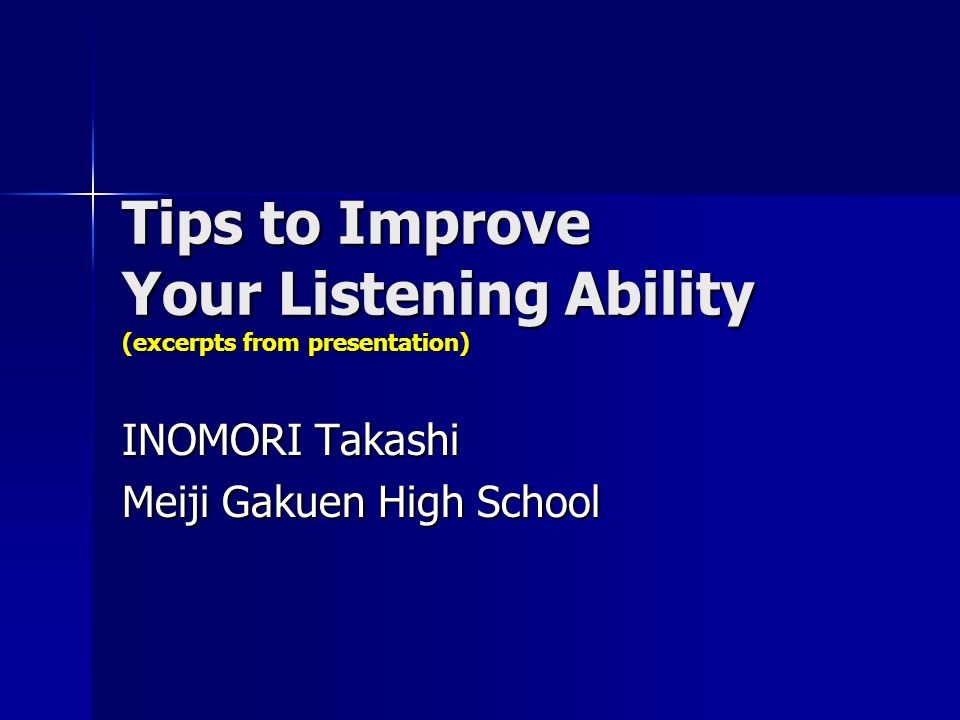 Tips to Improve
Your Listening Ability
(excerpts from presentation)

INOMORI Takashi
Meiji Gakuen High School